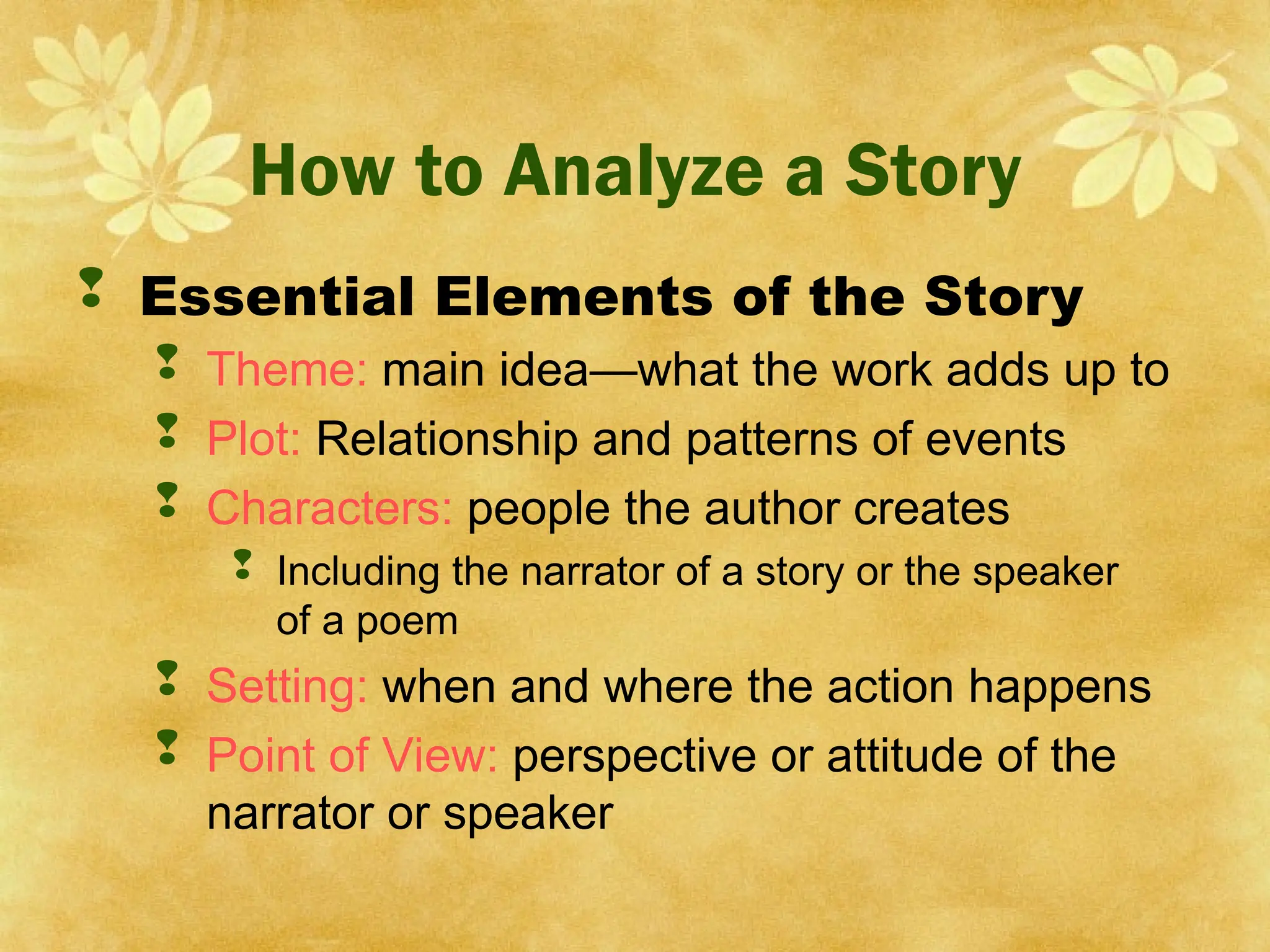 How to Analyze a Story

Essential Elements of the Story

Theme: main idea—what the work adds up to

Plot: Relationship and patterns of events

Characters: people the author creates

Including the narrator of a story or the speaker of a poem

Setting: when and where the action happens

Point of View: perspective or attitude of the narrator or speaker